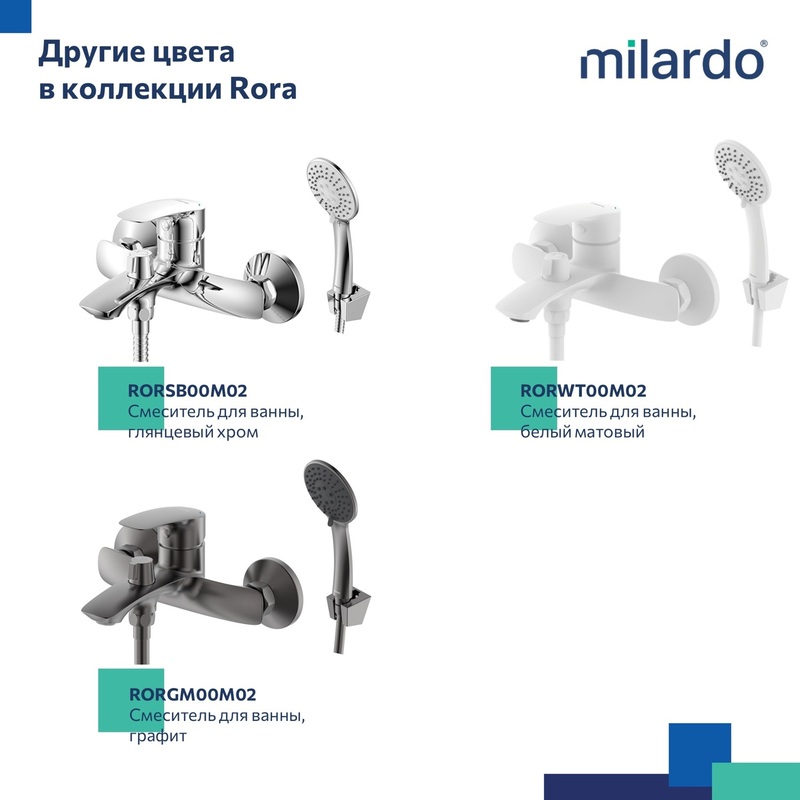 Другие цвета
в коллекции Rora

milardo®

RORSB00M02
Смеситель для ванны,
глянцевый хром

RORWT00M02
Смеситель для ванны,
белый матовый

RORGM00M02
Смеситель для ванны,
графит